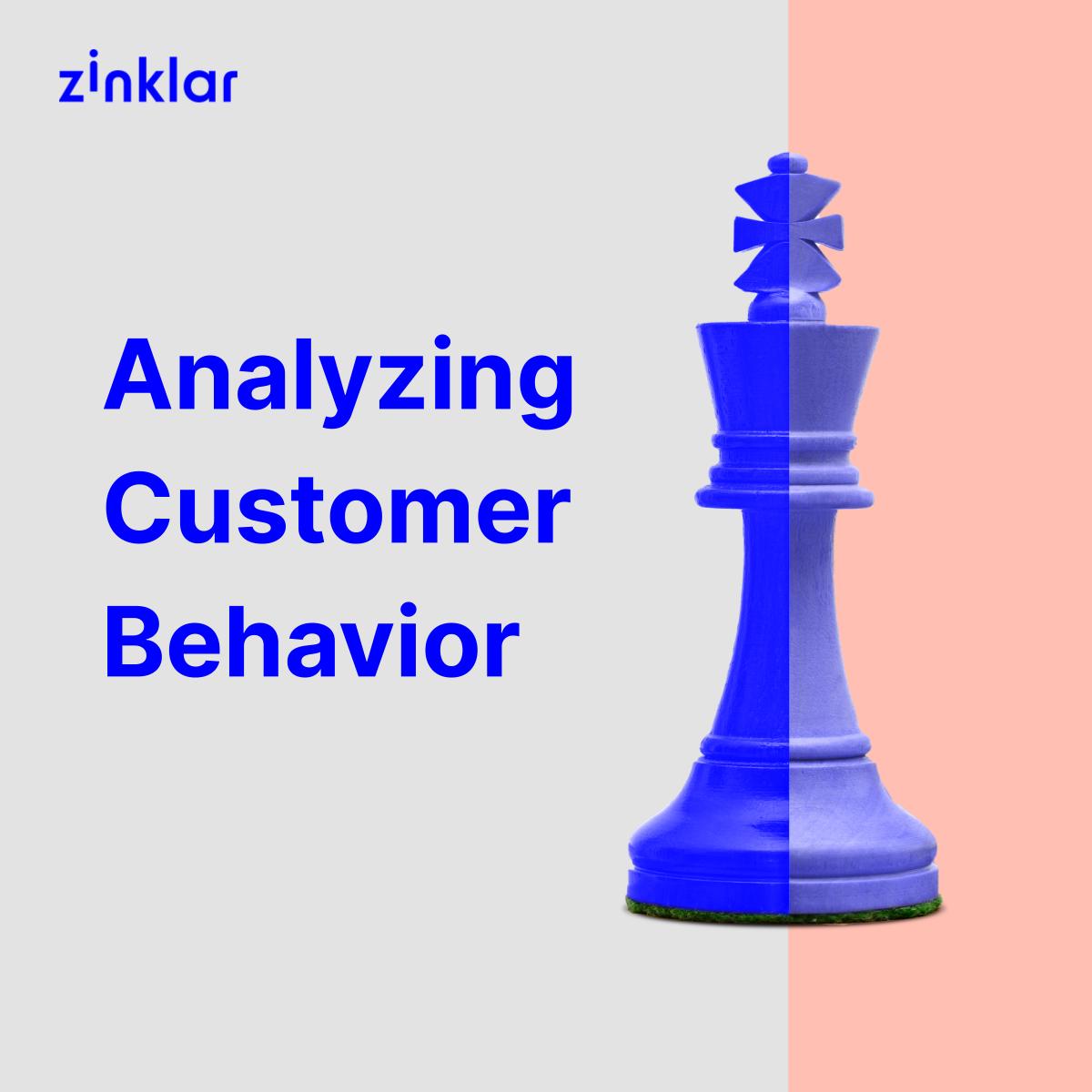 zinklar

Analyzing Customer Behavior